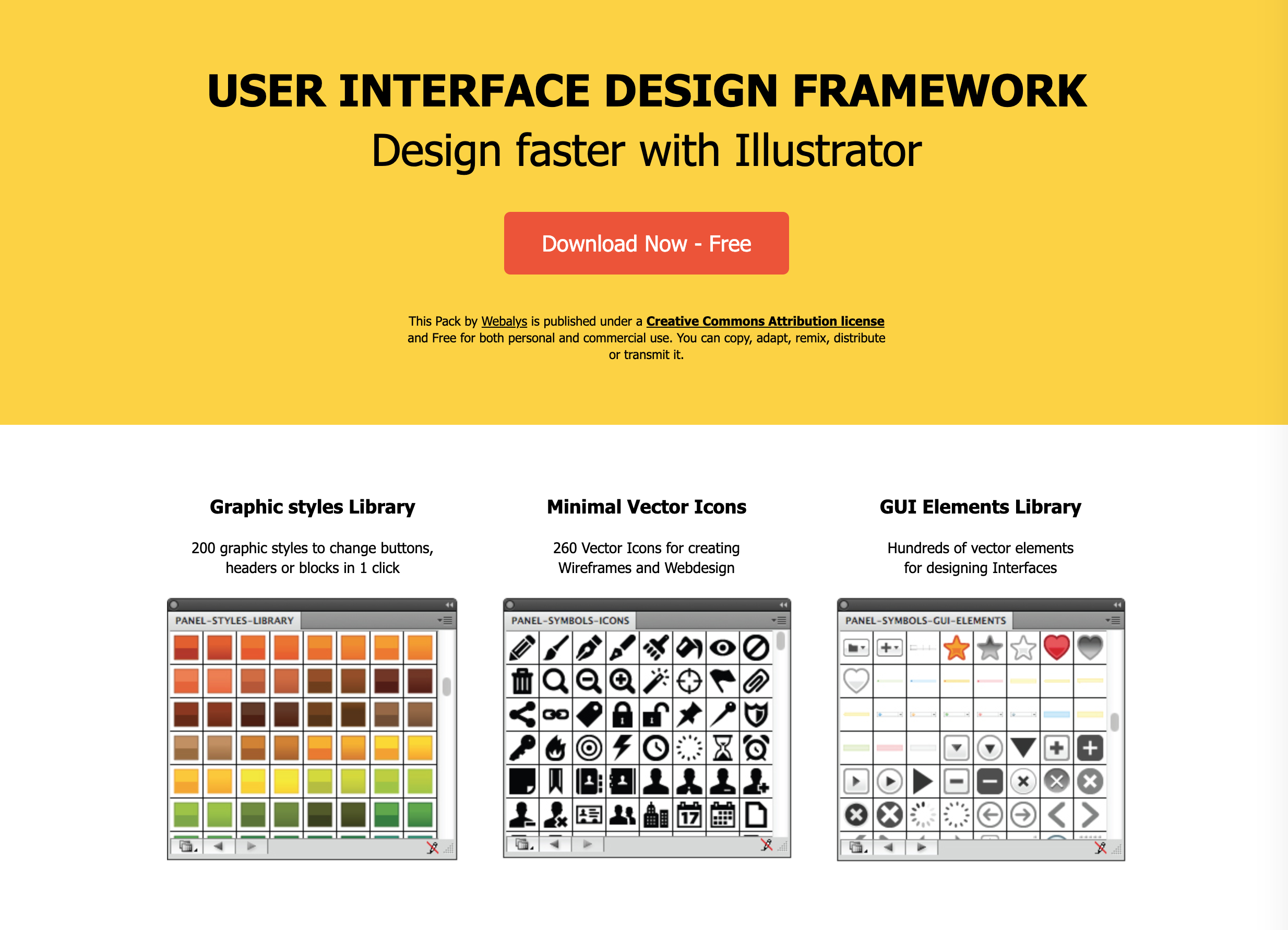 USER INTERFACE DESIGN FRAMEWORK

Design faster with Illustrator

Download Now - Free

This Pack by Webalys is published under a Creative Commons Attribution license and Free for both personal and commercial use. You can copy, adapt, remix, distribute or transmit it.

Graphic styles Library

200 graphic styles to change buttons, headers or blocks in 1 click

PANEL-STYLES-LIBRARY

Minimal Vector Icons

260 Vector Icons for creating Wireframes and Webdesign

PANEL-SYMBOLS-ICONS

17

GUI Elements Library

Hundreds of vector elements for designing Interfaces

PANEL-SYMBOLS-GUI-ELEMENTS